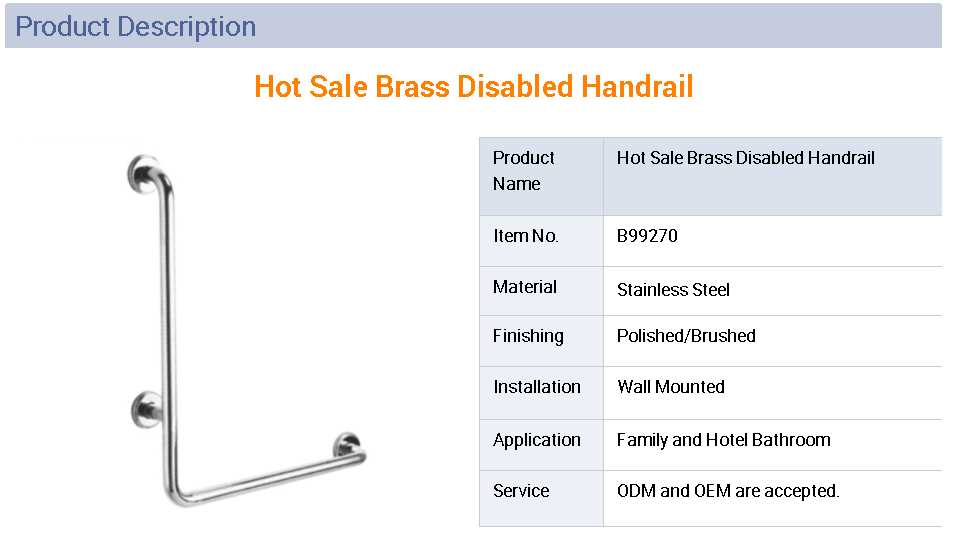 Product Description

Hot Sale Brass Disabled Handrail

| Product Name | Hot Sale Brass Disabled Handrail |
|---|---|
| Item No. | B99270 |
| Material | Stainless Steel |
| Finishing | Polished/Brushed |
| Installation | Wall Mounted |
| Application | Family and Hotel Bathroom |
| Service | ODM and OEM are accepted. |